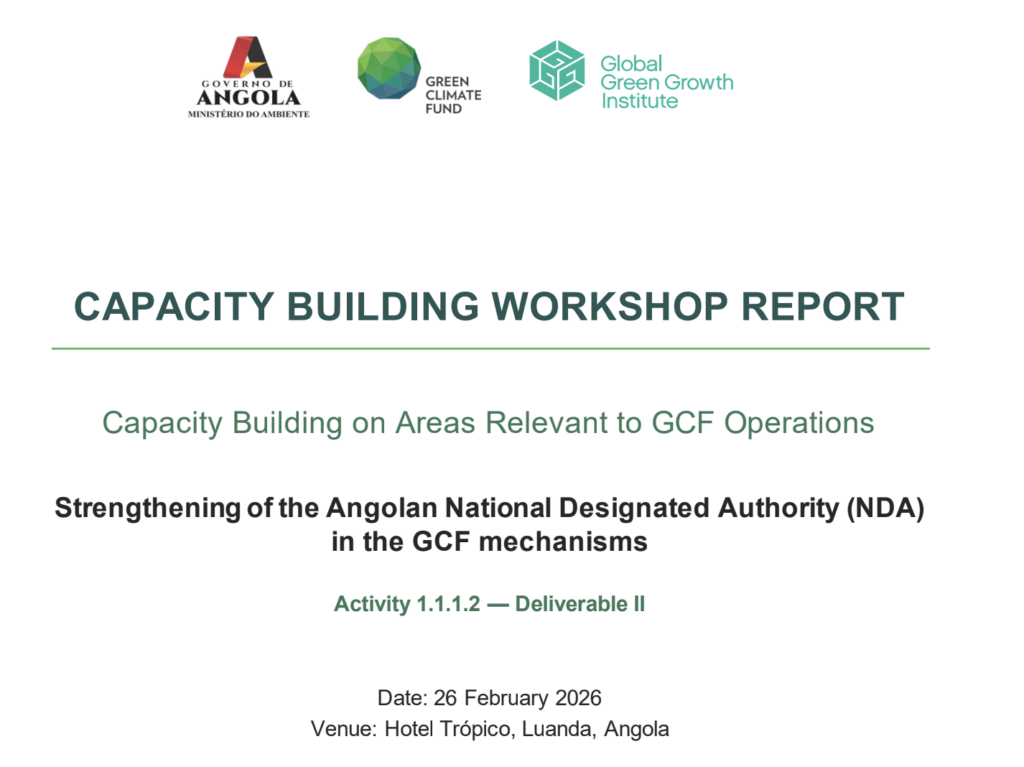 GOVERNO DE ANGOLA
MINISTÉRIO DO AMBIENTE

GREEN CLIMATE FUND

Global Green Growth Institute

CAPACITY BUILDING WORKSHOP REPORT

Capacity Building on Areas Relevant to GCF Operations

Strengthening of the Angolan National Designated Authority (NDA) in the GCF mechanisms

Activity 1.1.1.2 — Deliverable II

Date: 26 February 2026
Venue: Hotel Trópico, Luanda, Angola